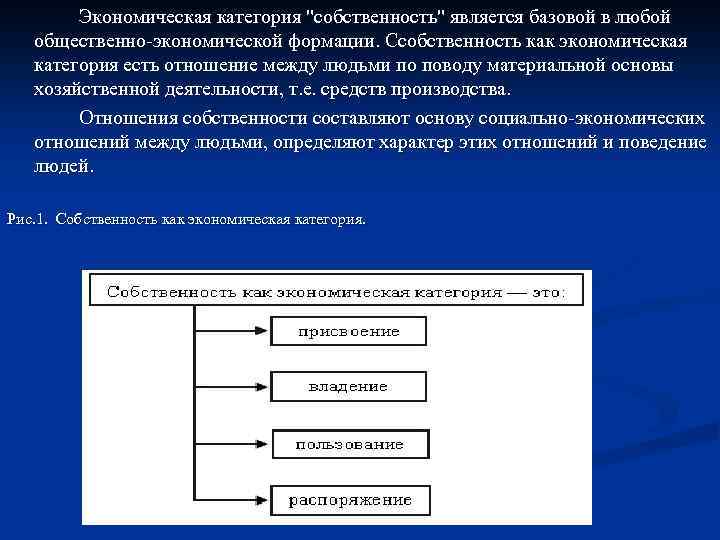 Экономическая категория "собственность" является базовой в любой общественно-экономической формации. Ссобственность как экономическая категория есть отношение между людьми по поводу материальной основы хозяйственной деятельности, т.е. средств производства.

Отношения собственности составляют основу социально-экономических отношений между людьми, определяют характер этих отношений и поведение людей.

Рис.1. Собственность как экономическая категория.

Собственность как экономическая категория — это:

присвоение

владение

пользование

распоряжение